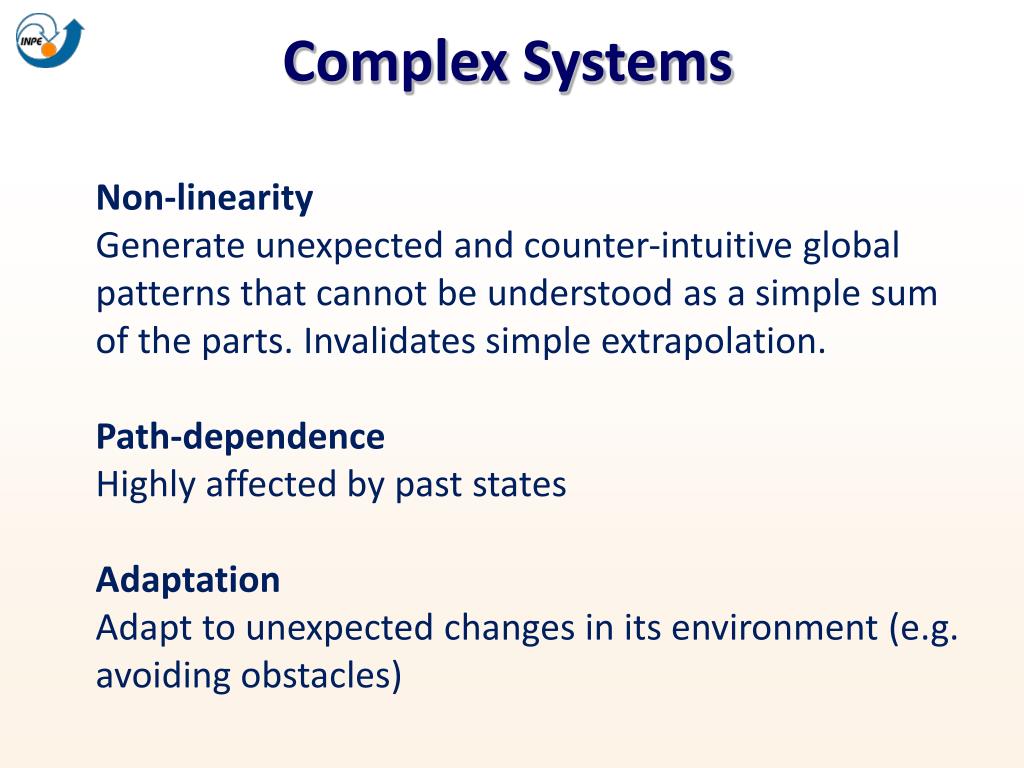 INPE

Complex Systems

Non-linearity
Generate unexpected and counter-intuitive global patterns that cannot be understood as a simple sum of the parts. Invalidates simple extrapolation.

Path-dependence
Highly affected by past states

Adaptation
Adapt to unexpected changes in its environment (e.g. avoiding obstacles)